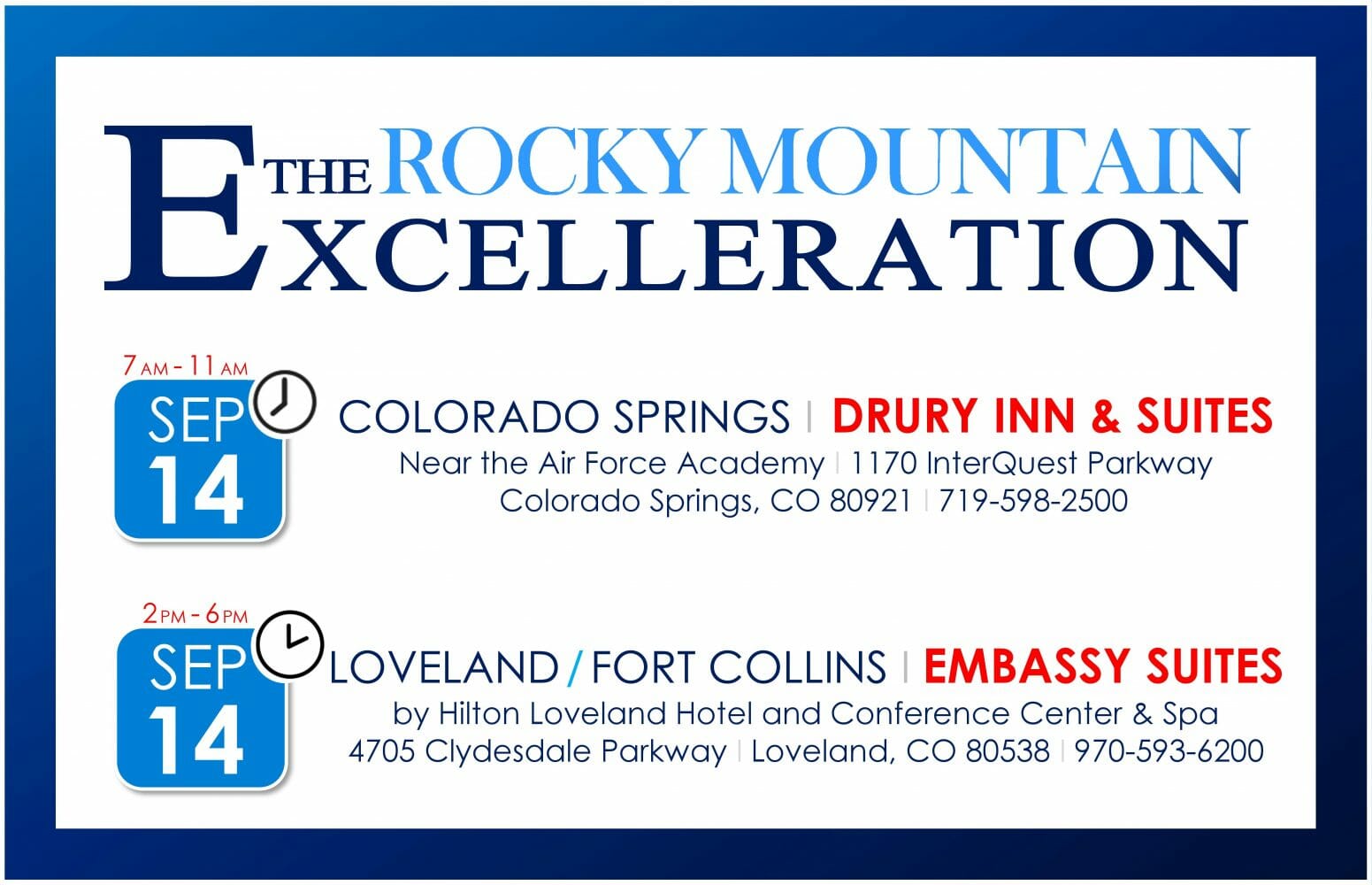 THE ROCKY MOUNTAIN EXCELLERATION

7 AM - 11 AM
SEP 14
COLORADO SPRINGS | DRURY INN & SUITES
Near the Air Force Academy | 1170 InterQuest Parkway
Colorado Springs, CO 80921 | 719-598-2500

2 PM - 6 PM
SEP 14
LOVELAND / FORT COLLINS | EMBASSY SUITES
by Hilton Loveland Hotel and Conference Center & Spa
4705 Clydesdale Parkway | Loveland, CO 80538 | 970-593-6200